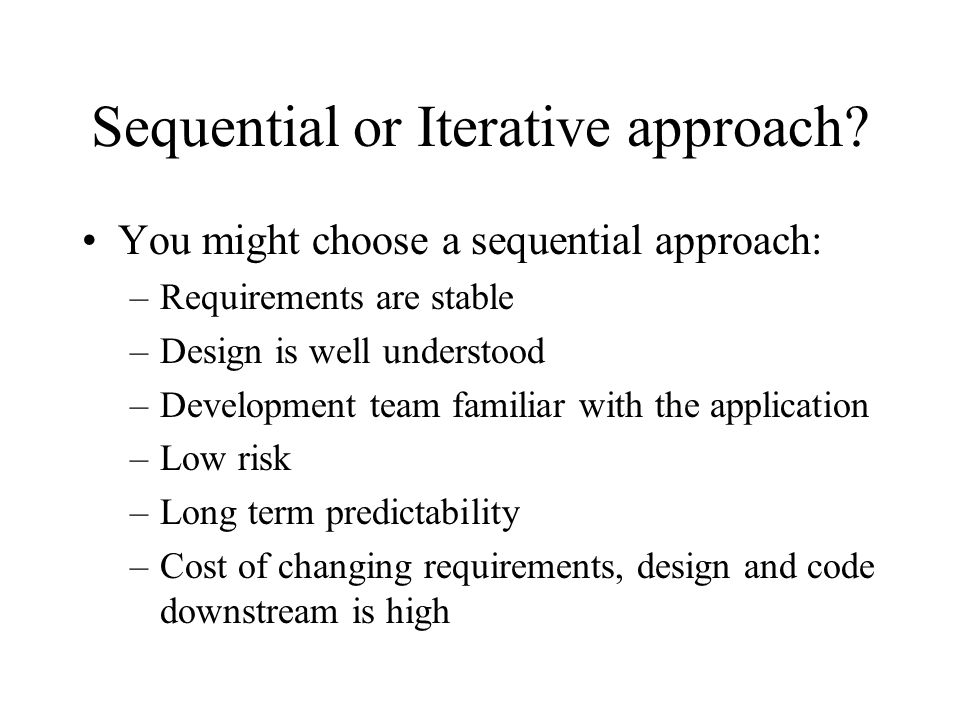 Sequential or Iterative approach?

• You might choose a sequential approach:
– Requirements are stable
– Design is well understood
– Development team familiar with the application
– Low risk
– Long term predictability
– Cost of changing requirements, design and code downstream is high